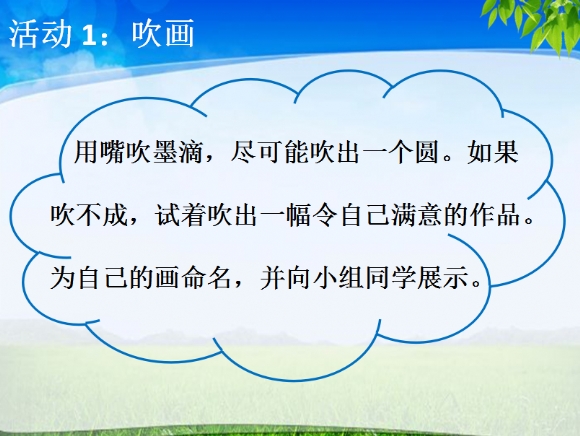 活动 1：吹画

用嘴吹墨滴，尽可能吹出一个圆。如果吹不成，试着吹出一幅令自己满意的作品。为自己的画命名，并向小组同学展示。